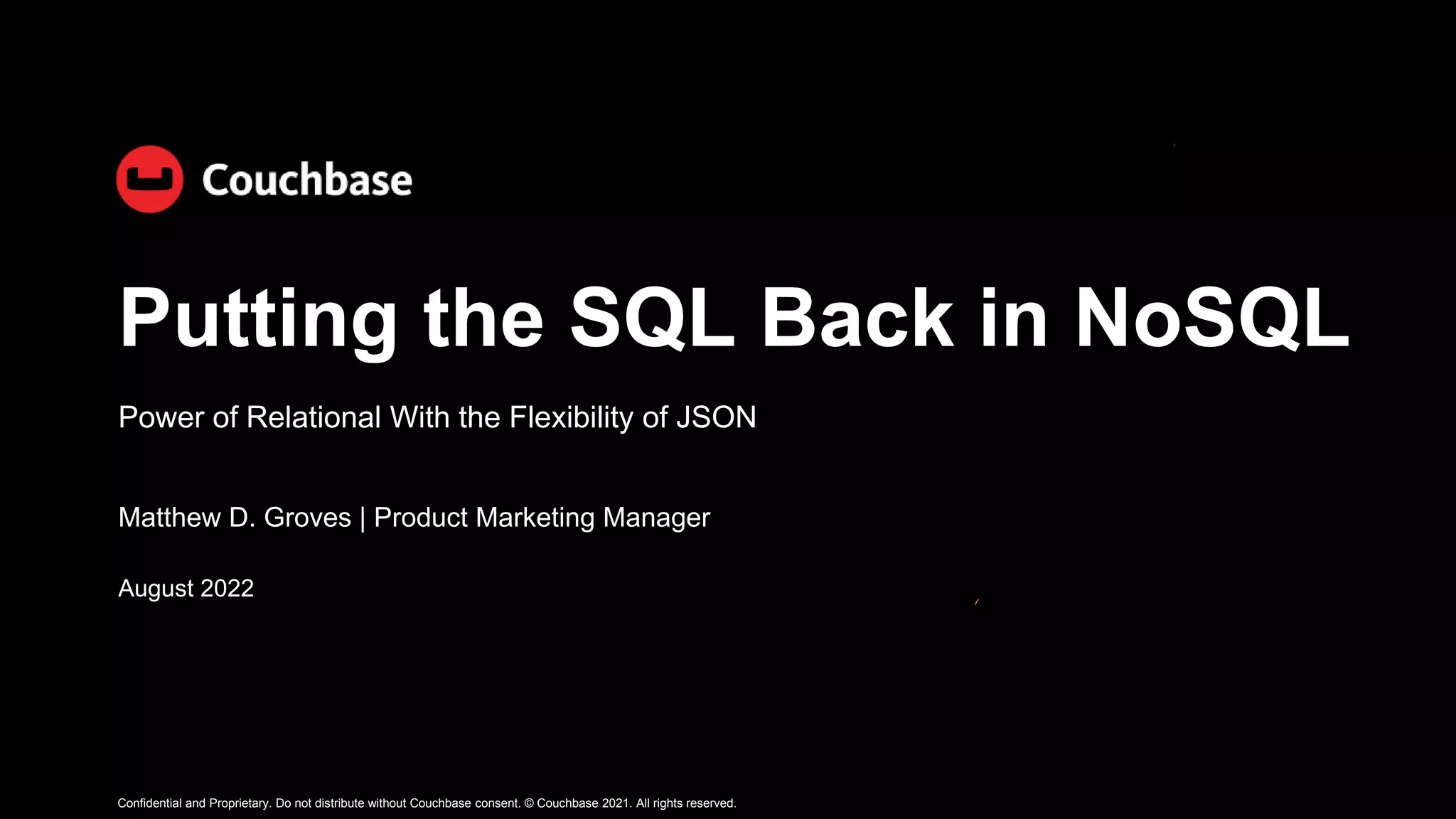 Couchbase

Putting the SQL Back in NoSQL

Power of Relational With the Flexibility of JSON

Matthew D. Groves | Product Marketing Manager

August 2022

Confidential and Proprietary. Do not distribute without Couchbase consent. © Couchbase 2021. All rights reserved.